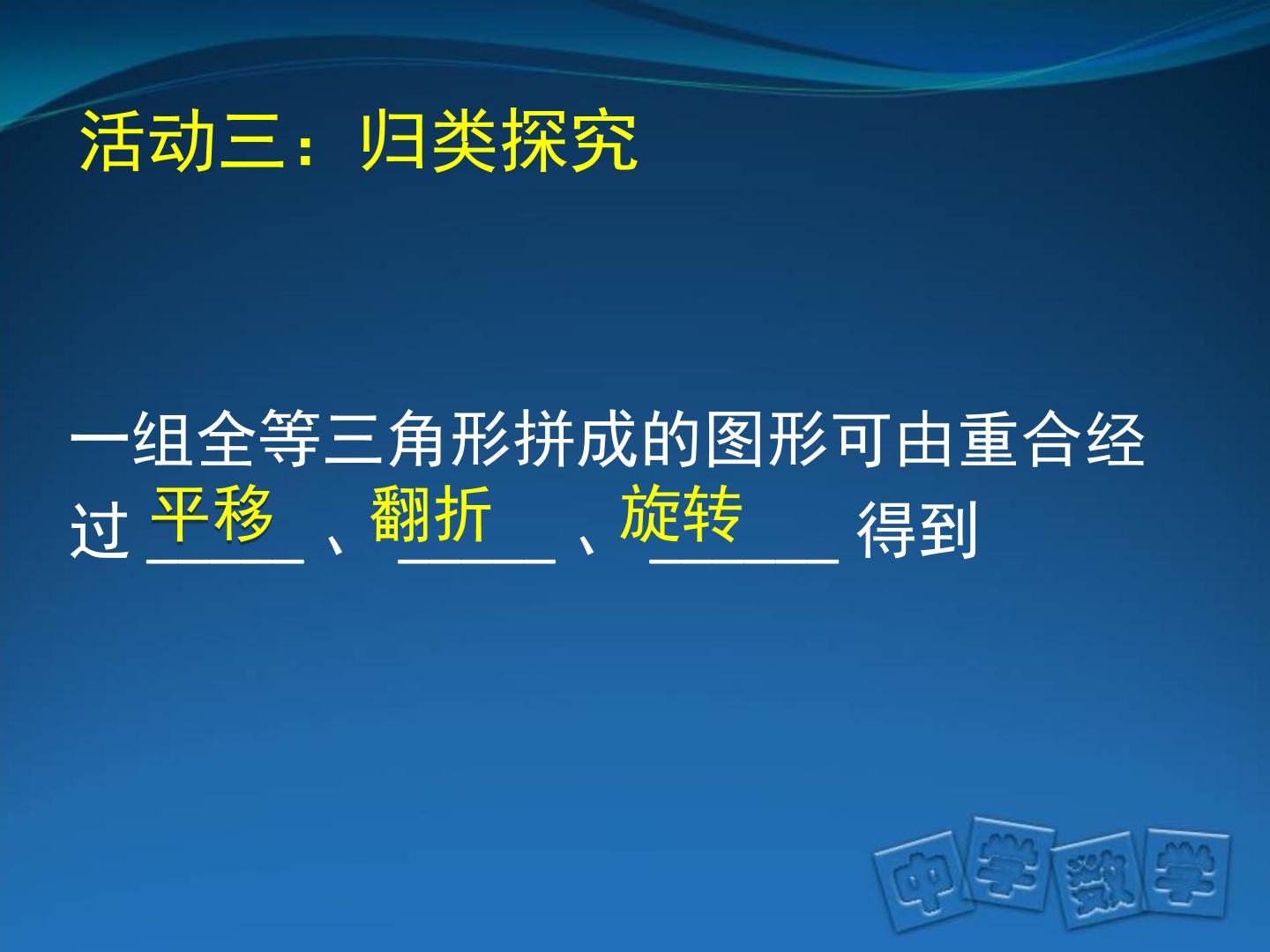 活动三：归类探究

一组全等三角形拼成的图形可由重合经过 平移 、 翻折 、 旋转 得到

中学数学